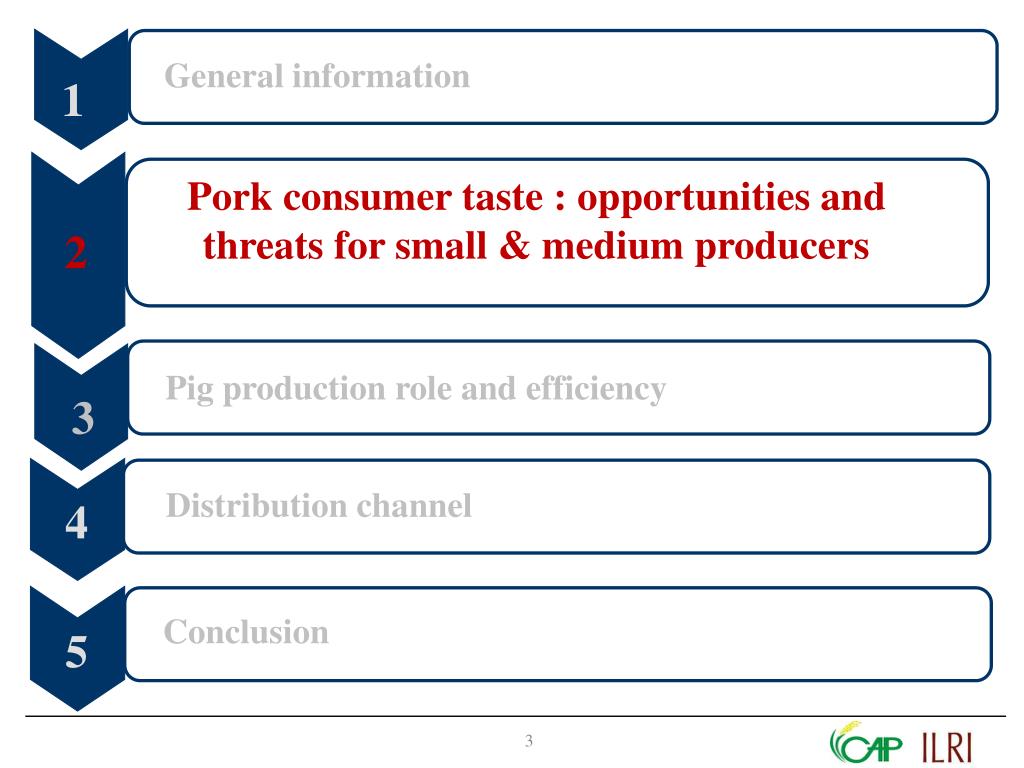 1
General information

2
Pork consumer taste : opportunities and threats for small & medium producers

3
Pig production role and efficiency

4
Distribution channel

5
Conclusion

3

CAP ILRI